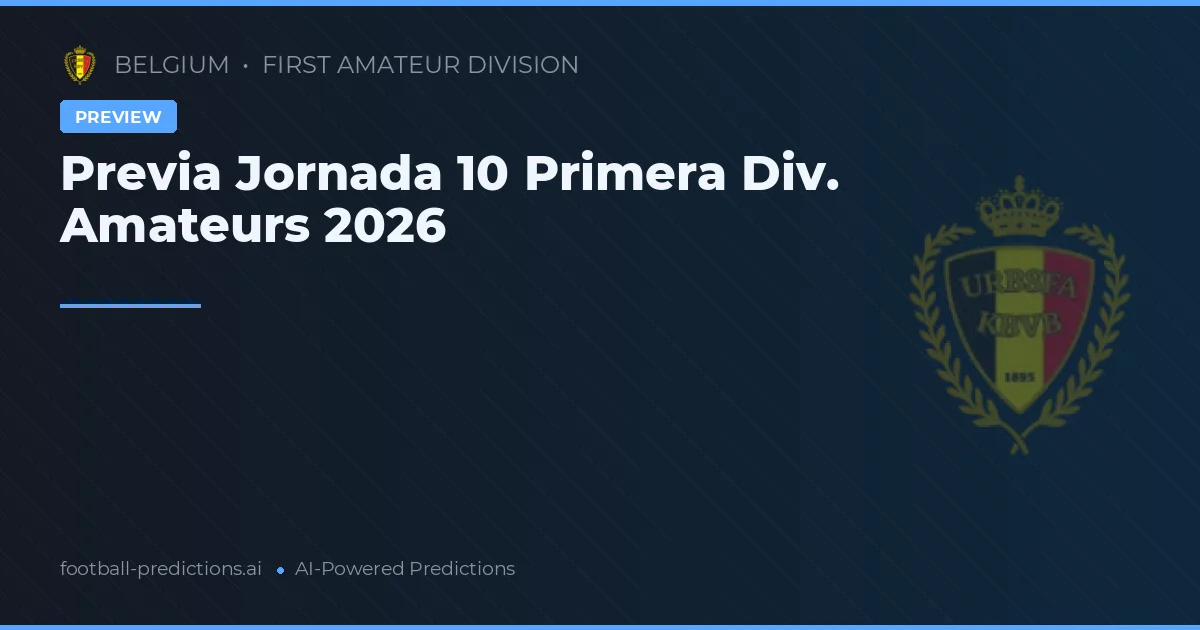 BELGIUM • FIRST AMATEUR DIVISION

PREVIEW

Previa Jornada 10 Primera Div. Amateurs 2026

URBSFA
KBVB
1895

football-predictions.ai • AI-Powered Predictions